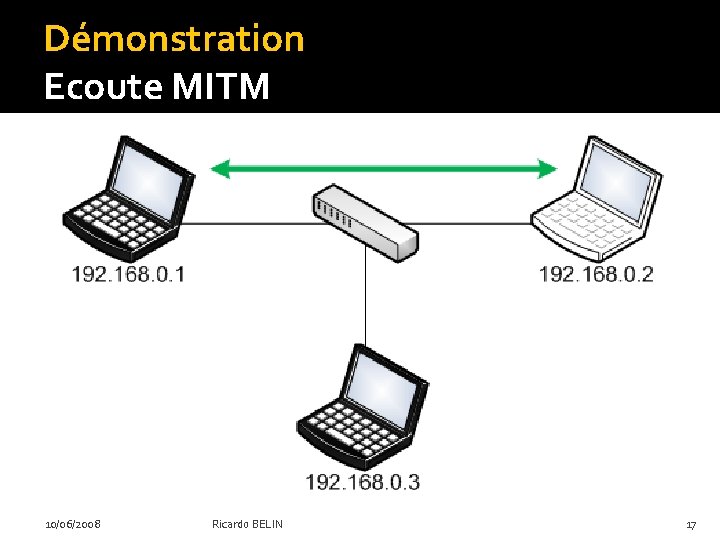 Démonstration
Ecoute MITM

192.168.0.1

192.168.0.2

192.168.0.3

10/06/2008 Ricardo BELIN 17